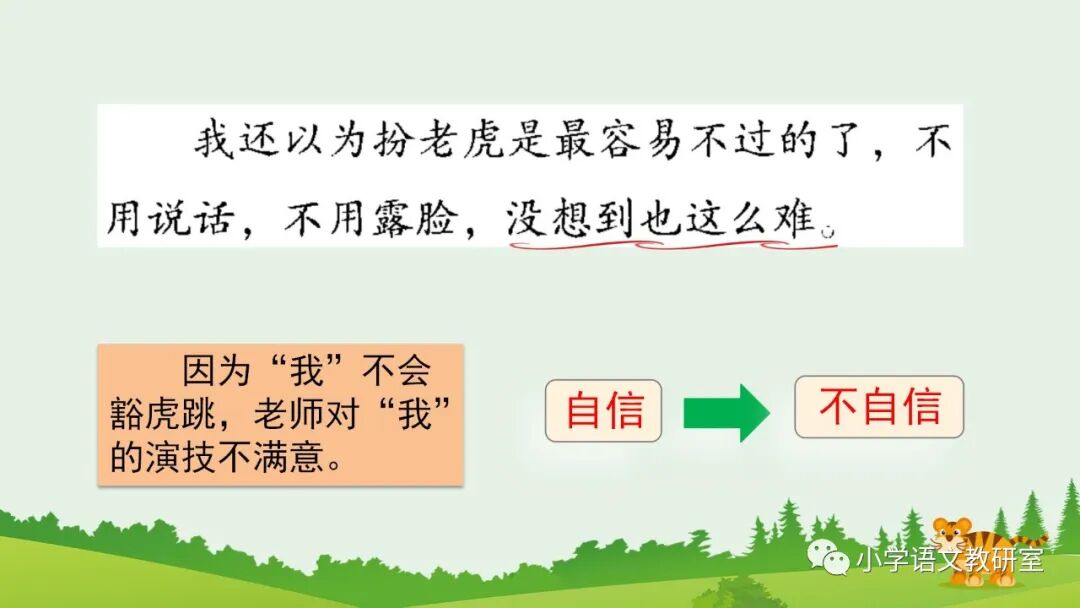 我还以为扮老虎是最容易不过的了，不用说话，不用露脸，没想到也这么难。

因为“我”不会豁虎跳，老师对“我”的演技不满意。

自信

不自信

小学语文教研室